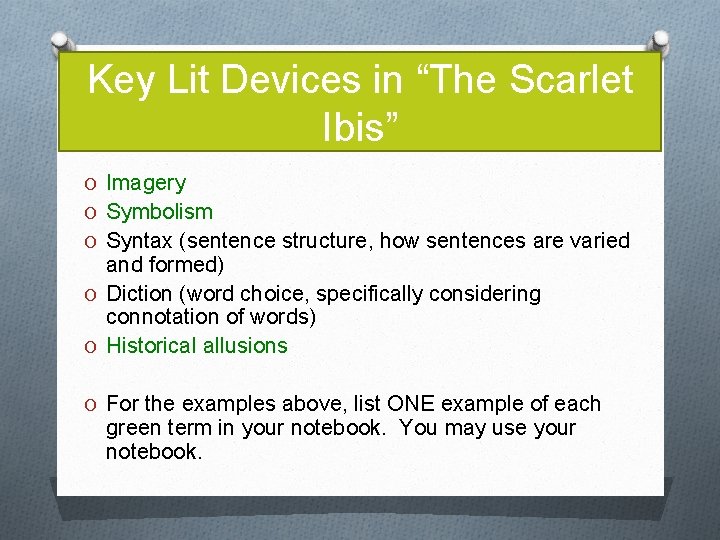 Key Lit Devices in “The Scarlet Ibis”

O Imagery
O Symbolism
O Syntax (sentence structure, how sentences are varied and formed)
O Diction (word choice, specifically considering connotation of words)
O Historical allusions

O For the examples above, list ONE example of each green term in your notebook. You may use your notebook.